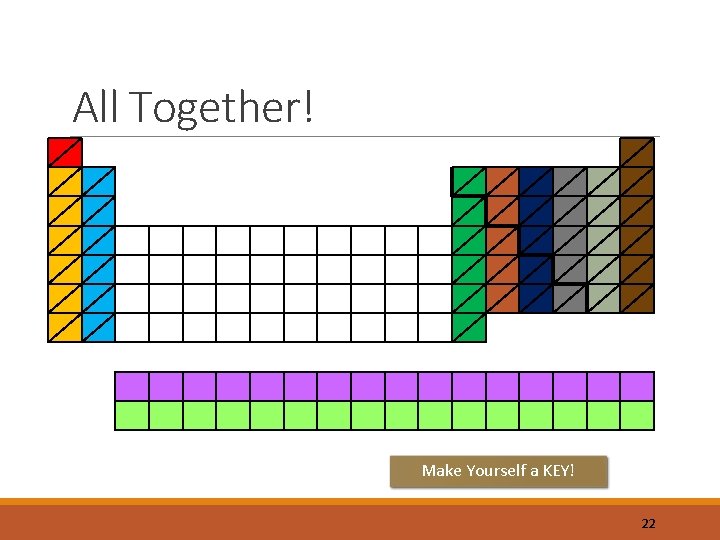 All Together!

Make Yourself a KEY!

22